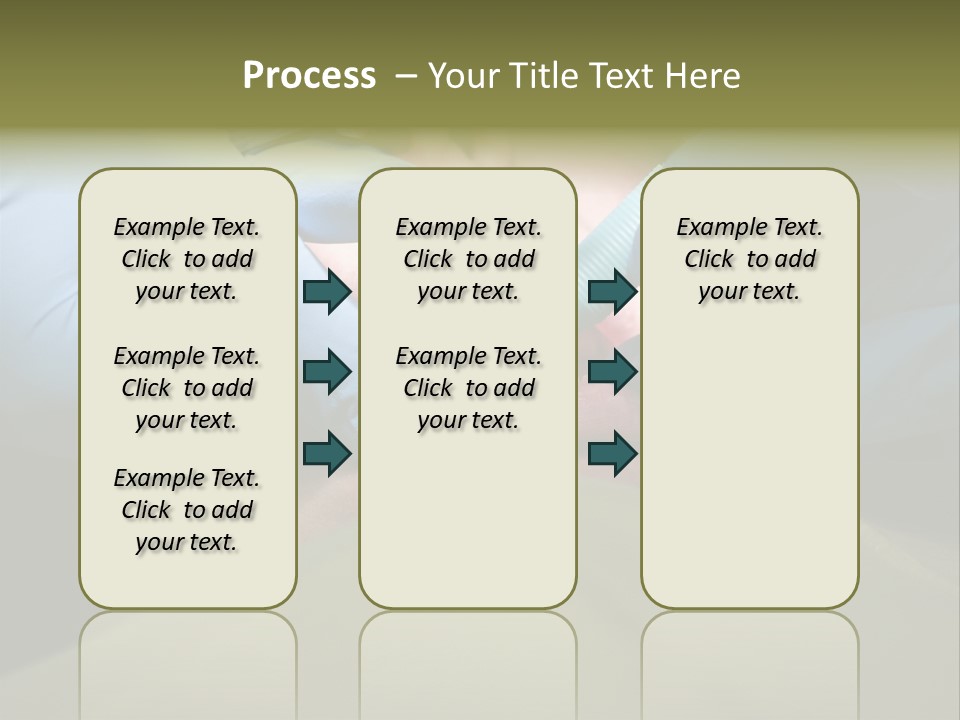 Process – Your Title Text Here

Example Text. Click to add your text.

Example Text. Click to add your text.

Example Text. Click to add your text.

Example Text. Click to add your text.

Example Text. Click to add your text.

Example Text. Click to add your text.